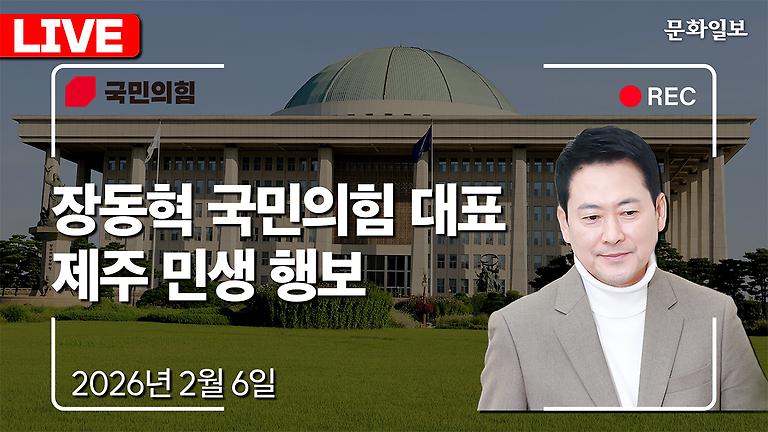 LIVE

문화일보

국민의힘

REC

장동혁 국민의힘 대표
제주 민생 행보

2026년 2월 6일